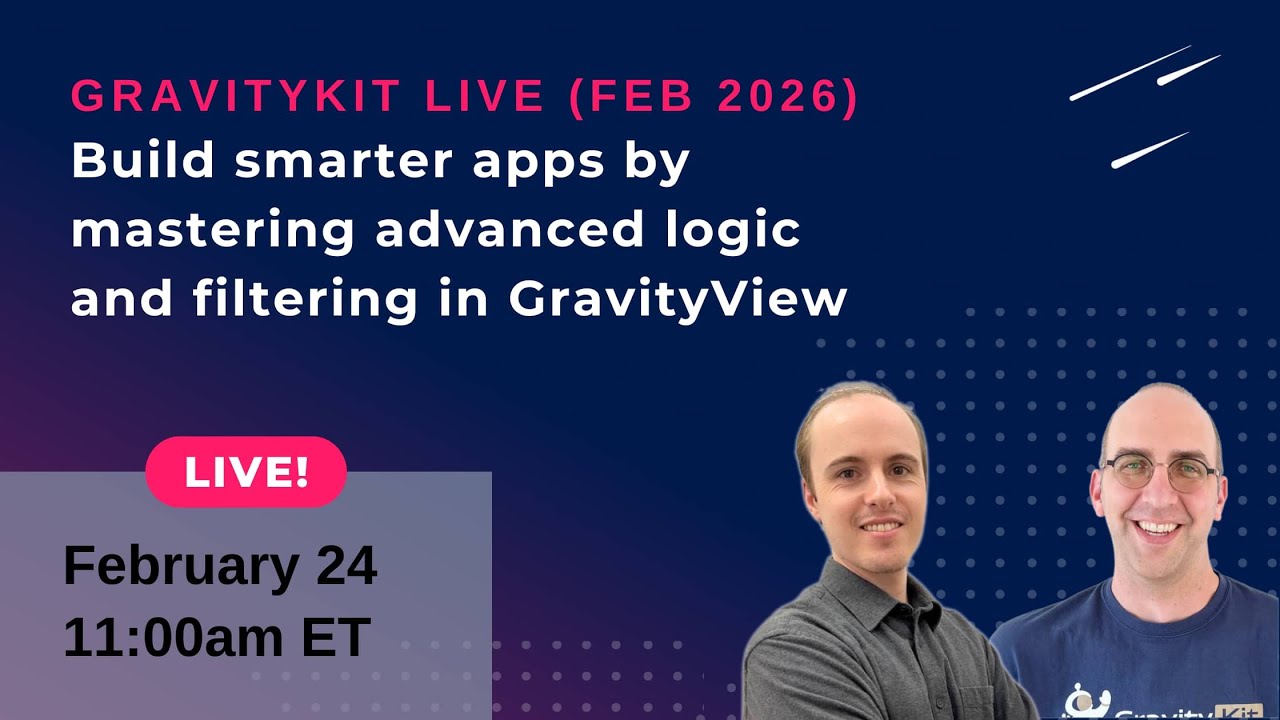 GRAVITYKIT LIVE (FEB 2026)
Build smarter apps by mastering advanced logic and filtering in GravityView

LIVE!

February 24
11:00am ET

GravityKit